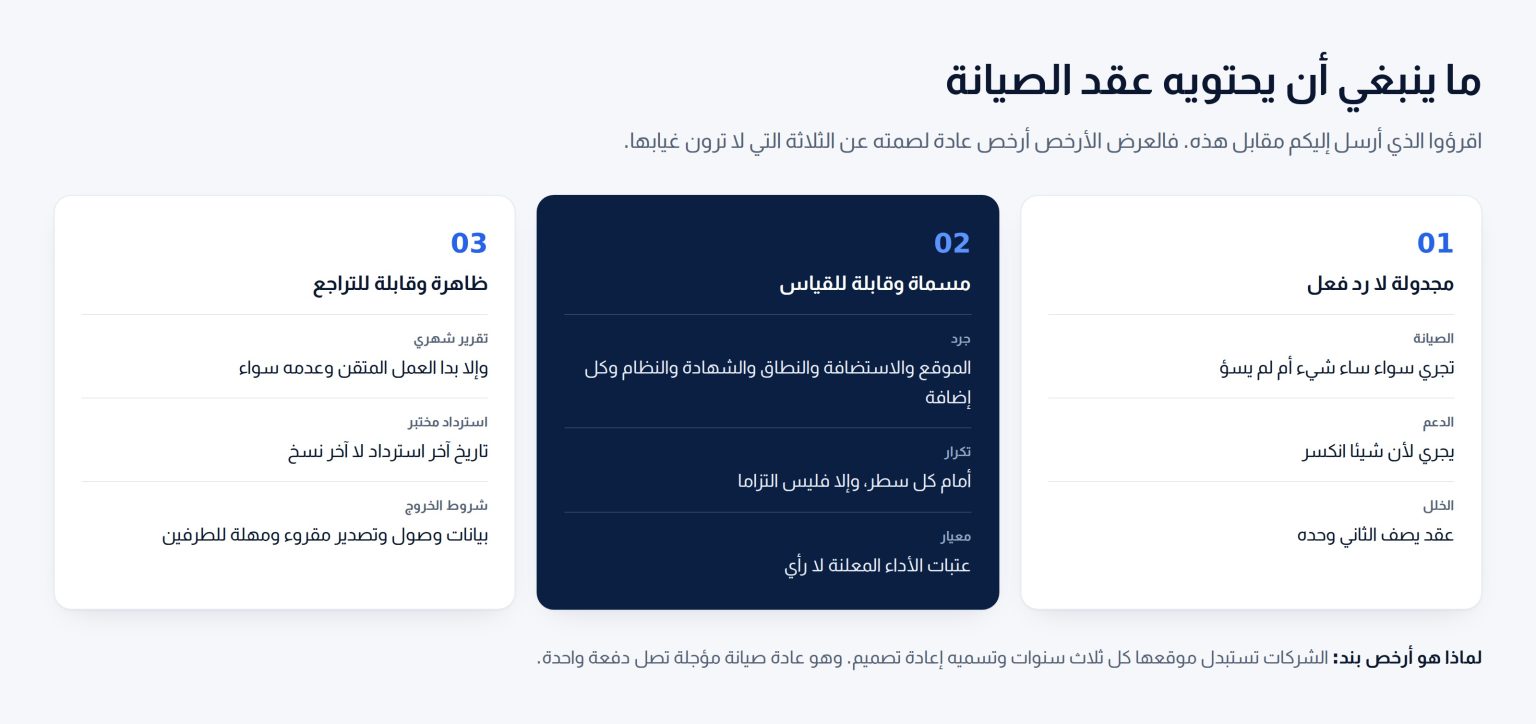 ما ينبغي أن يحتويه عقد الصيانة

اقرؤوا الذي أرسل إليكم مقابل هذه. فالعرض الأرخص أرخص عادة لصمته عن الثلاثة التي لا ترون غيابها.

01
مجدولة لا رد فعل

الصيانة
تجري سواء ساء شيء أم لم يسؤ

الدعم
يجري لأن شيئا انكسر

الخلل
عقد يصف الثاني وحده

02
مسماة وقابلة للقياس

جرد
الموقع والاستضافة والنطاق والشهادة والنظام وكل إضافة

تكرار
أمام كل سطر، وإلا فليس التزاما

معيار
عتبات الأداء المعلنة لا رأي

03
ظاهرة وقابلة للتراجع

تقرير شهري
وإلا بدا العمل المتقن وعدمه سواء

استرداد مختبر
تاريخ آخر استرداد لا آخر نسخ

شروط الخروج
بيانات وصول وتصدير مقروء ومهلة للطرفين

لماذا هو أرخص بند: الشركات تستبدل موقعها كل ثلاث سنوات وتسميه إعادة تصميم. وهو عادة صيانة مؤجلة تصل دفعة واحدة.